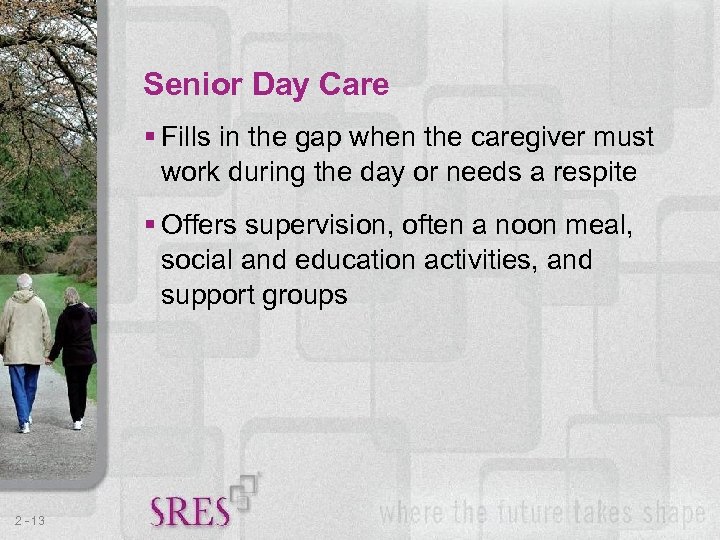 Senior Day Care

▪ Fills in the gap when the caregiver must work during the day or needs a respite

▪ Offers supervision, often a noon meal, social and education activities, and support groups

2-13

SRES

where the future takes shape